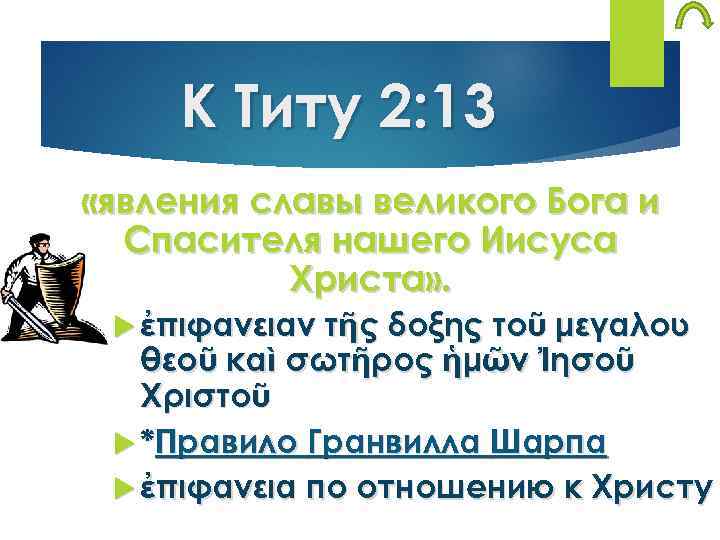 К Титу 2:13

«явления славы великого Бога и Спасителя нашего Иисуса Христа».

ἐπιφανειαν τῆς δοξης τοῦ μεγαλου θεοῦ καὶ σωτῆρος ἡμῶν Ἰησοῦ Χριστοῦ

*Правило Гранвилла Шарпа

ἐπιφανεια по отношению к Христу